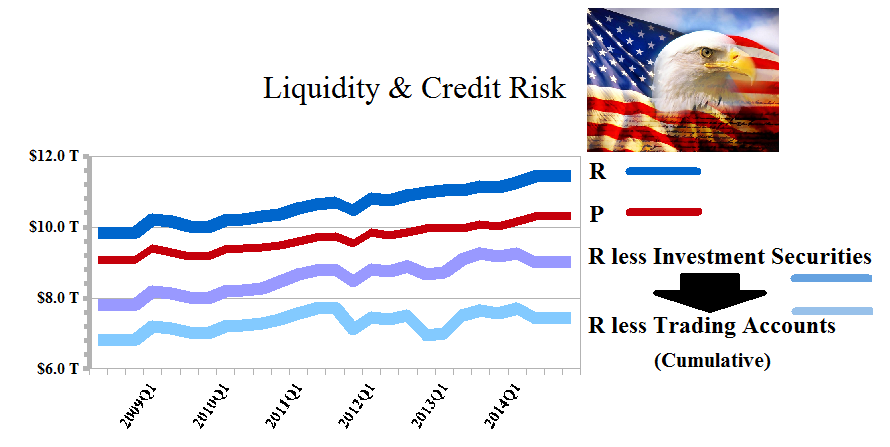 Liquidity & Credit Risk

$12.0 T
$10.0 T
$8.0 T
$6.0 T

2009Q1
2010Q1
2011Q1
2012Q1
2013Q1
2014Q1

R
P
R less Investment Securities
R less Trading Accounts
(Cumulative)